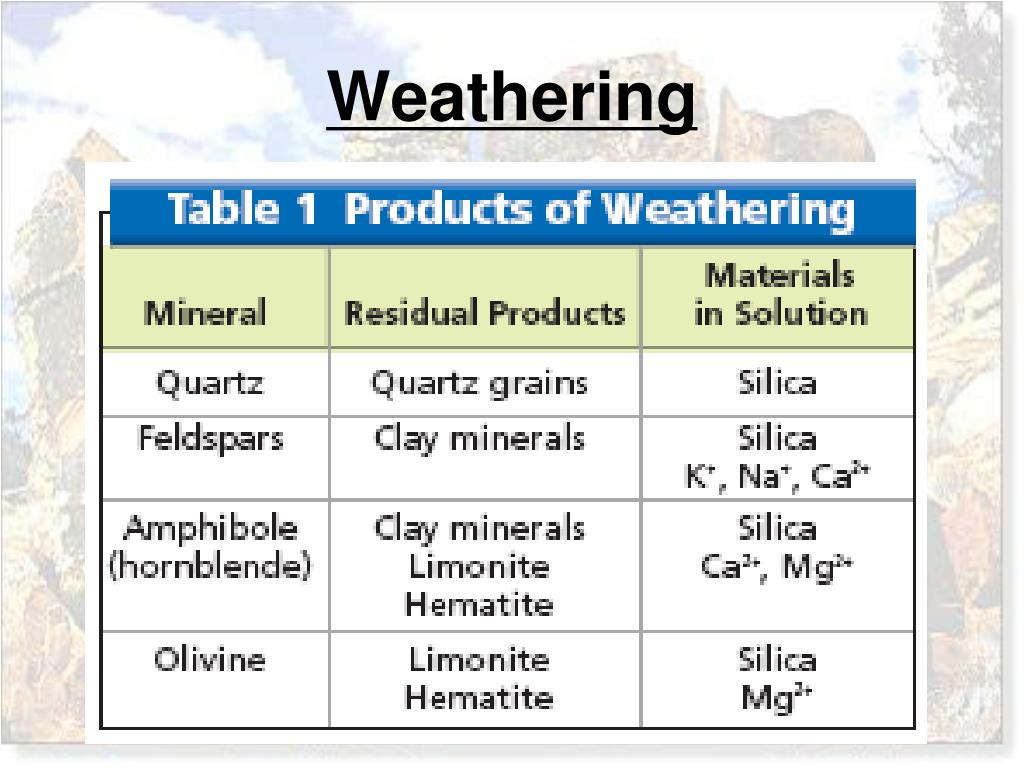 Weathering

Table 1 Products of Weathering

| Mineral | Residual Products | Materials in Solution |
|---|---|---|
| Quartz | Quartz grains | Silica |
| Feldspars | Clay minerals | Silica $K^+$, $Na^+$, $Ca^{2+}$ |
| Amphibole (hornblende) | Clay minerals Limonite Hematite | Silica $Ca^{2+}$, $Mg^{2+}$ |
| Olivine | Limonite Hematite | Silica $Mg^{2+}$ |